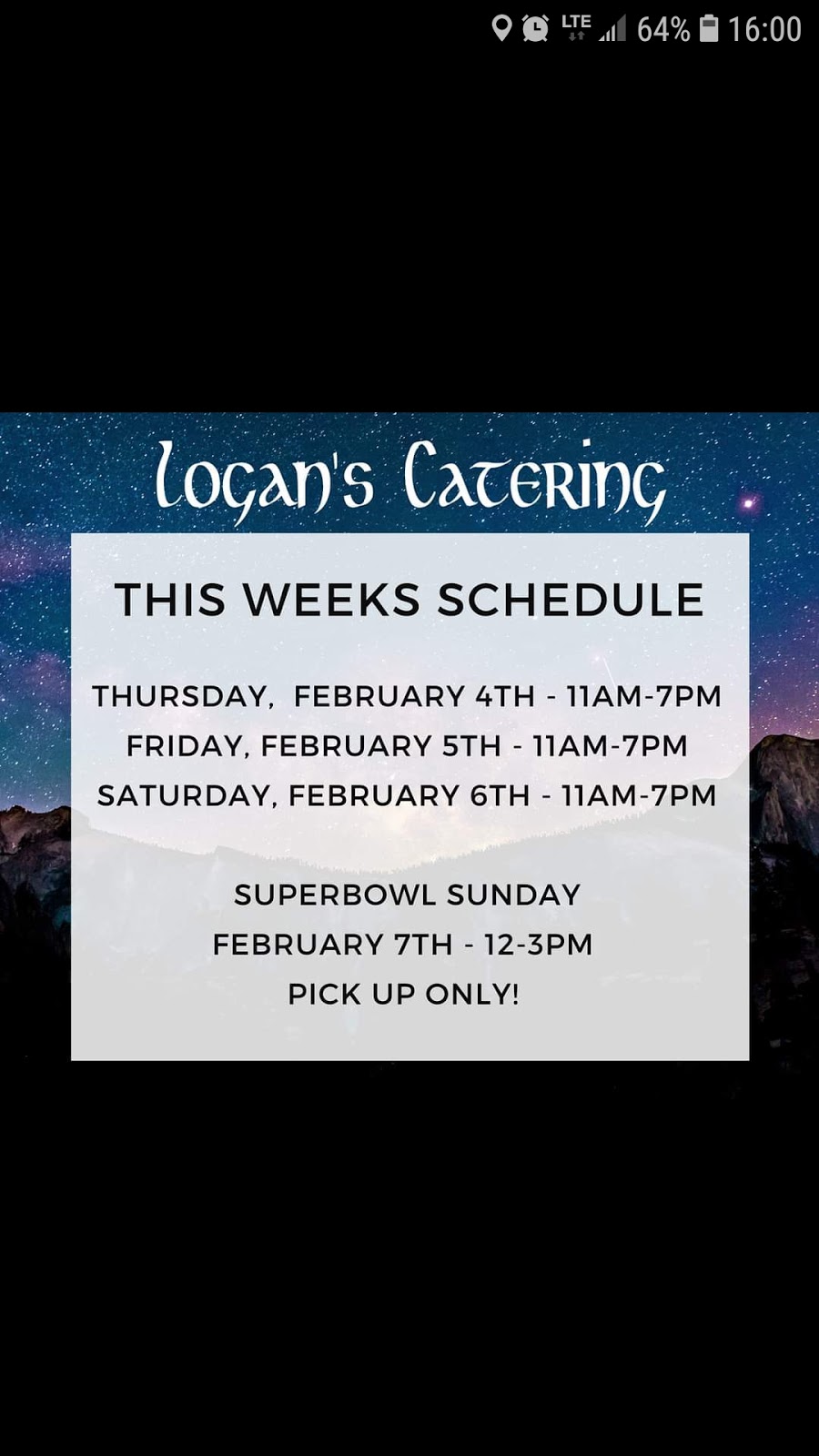 LTE 64% 16:00

Logan's Catering

THIS WEEKS SCHEDULE

THURSDAY, FEBRUARY 4TH - 11AM-7PM
FRIDAY, FEBRUARY 5TH - 11AM-7PM
SATURDAY, FEBRUARY 6TH - 11AM-7PM

SUPERBOWL SUNDAY
FEBRUARY 7TH - 12-3PM
PICK UP ONLY!